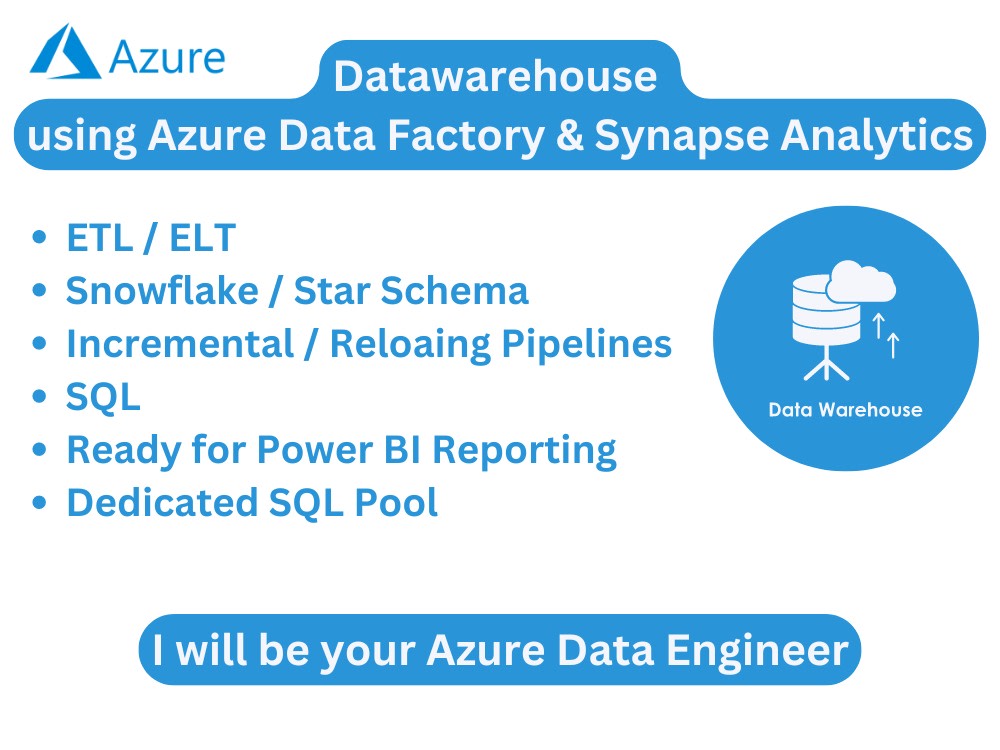 Azure

Datawarehouse
using Azure Data Factory & Synapse Analytics

• ETL / ELT
• Snowflake / Star Schema
• Incremental / Reloaing Pipelines
• SQL
• Ready for Power BI Reporting
• Dedicated SQL Pool

Data Warehouse

I will be your Azure Data Engineer